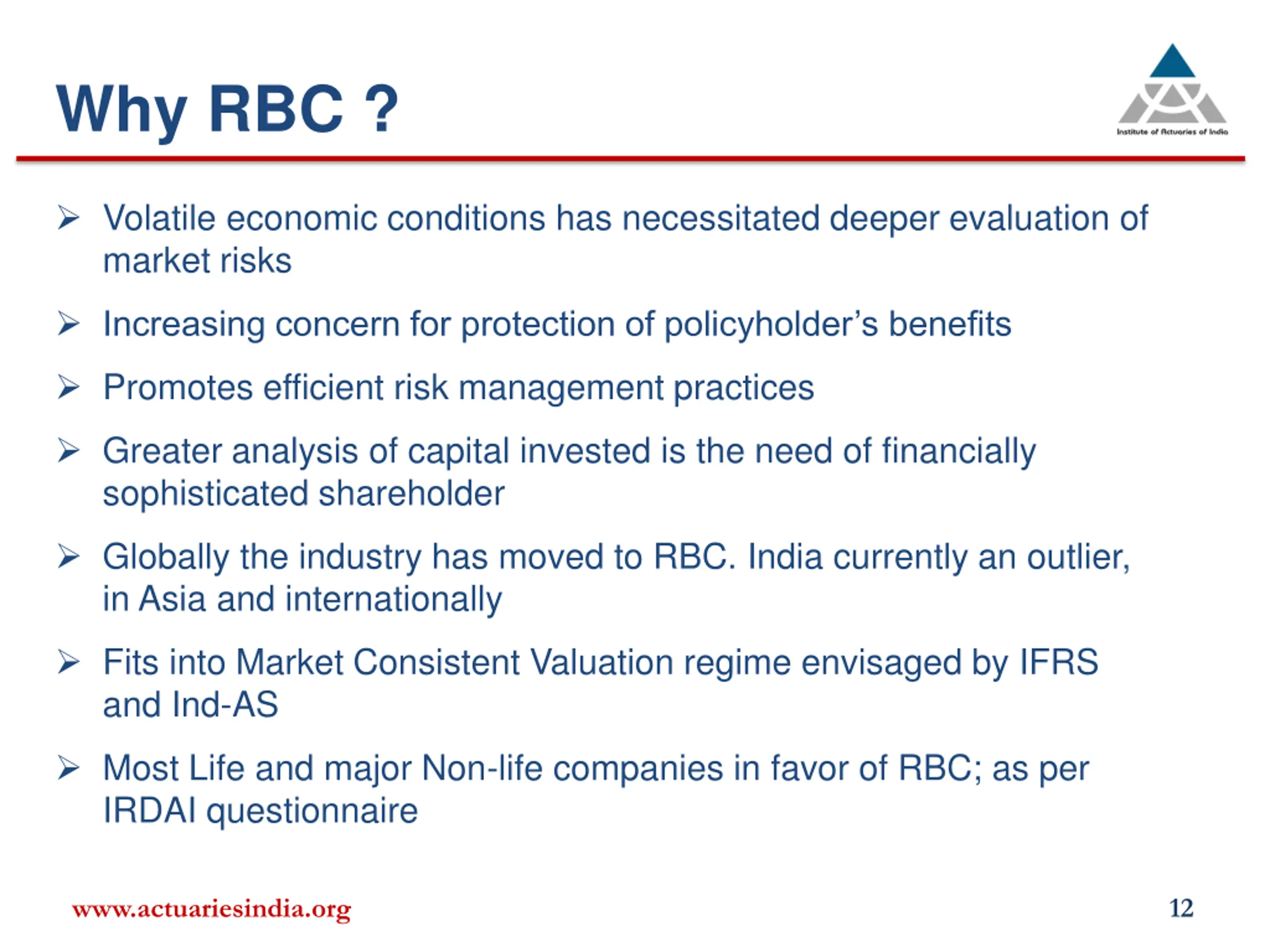 Why RBC ?

Institute of Actuaries of India

➢ Volatile economic conditions has necessitated deeper evaluation of market risks

➢ Increasing concern for protection of policyholder's benefits

➢ Promotes efficient risk management practices

➢ Greater analysis of capital invested is the need of financially sophisticated shareholder

➢ Globally the industry has moved to RBC. India currently an outlier, in Asia and internationally

➢ Fits into Market Consistent Valuation regime envisaged by IFRS and Ind-AS

➢ Most Life and major Non-life companies in favor of RBC; as per IRDAI questionnaire

www.actuariesindia.org

12